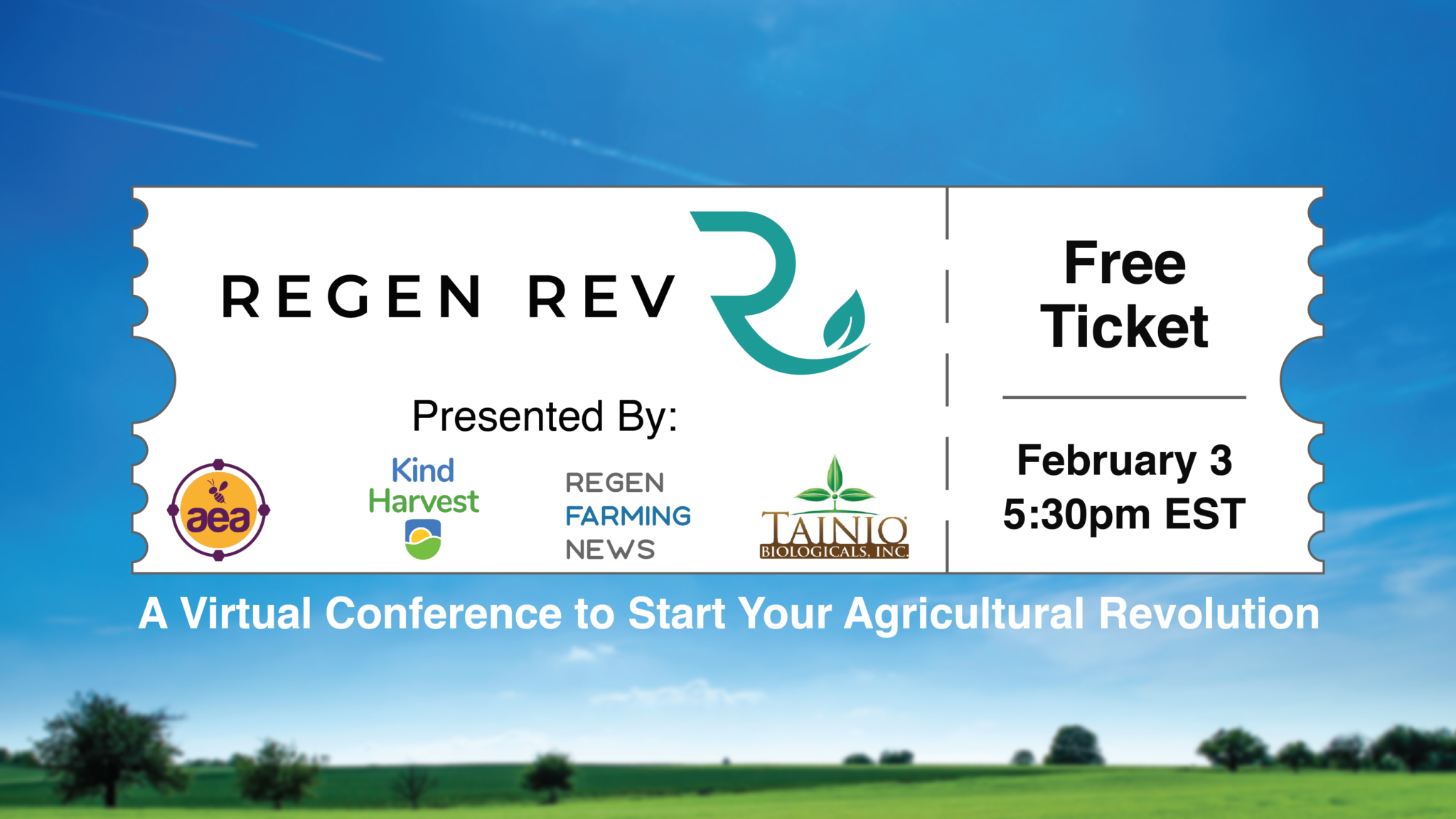 REGEN REV

Presented By:

aea

Kind Harvest

REGEN FARMING NEWS

TAINIO BIOLOGICALS, INC.

Free Ticket

February 3
5:30pm EST

A Virtual Conference to Start Your Agricultural Revolution